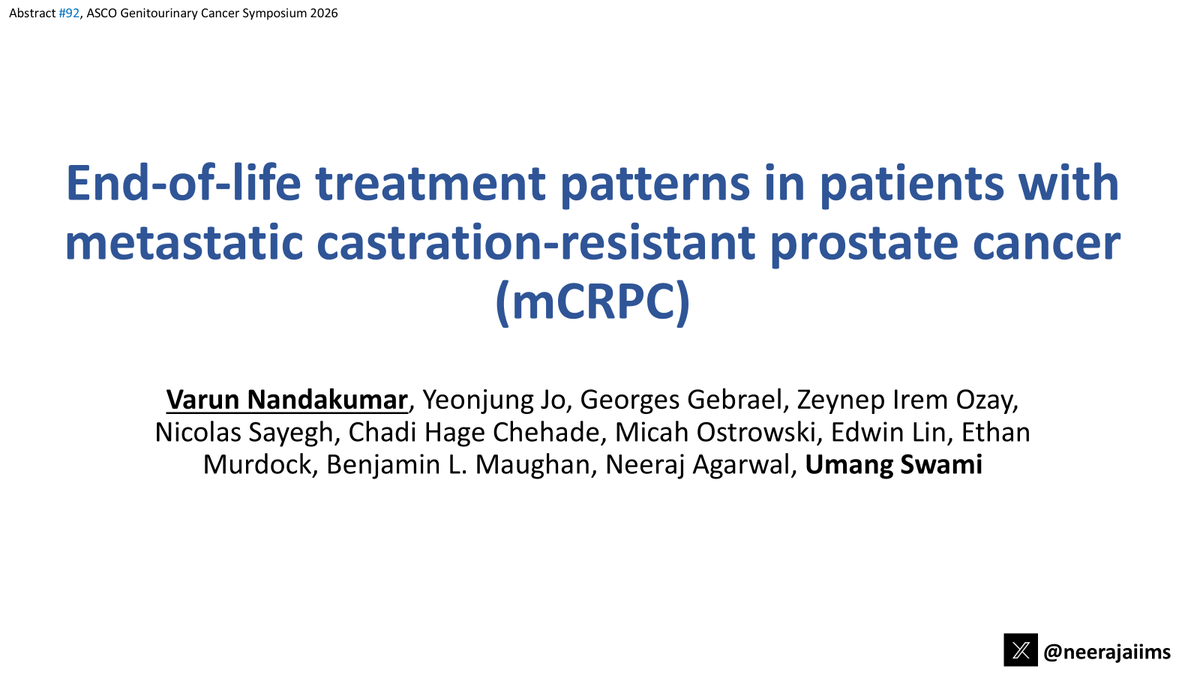 Abstract #92, ASCO Genitourinary Cancer Symposium 2026

End-of-life treatment patterns in patients with metastatic castration-resistant prostate cancer (mCRPC)

Varun Nandakumar, Yeonjung Jo, Georges Gebrael, Zeynep Irem Ozay, Nicolas Sayegh, Chadi Hage Chehade, Micah Ostrowski, Edwin Lin, Ethan Murdock, Benjamin L. Maughan, Neeraj Agarwal, Umang Swami

@neerajaiims